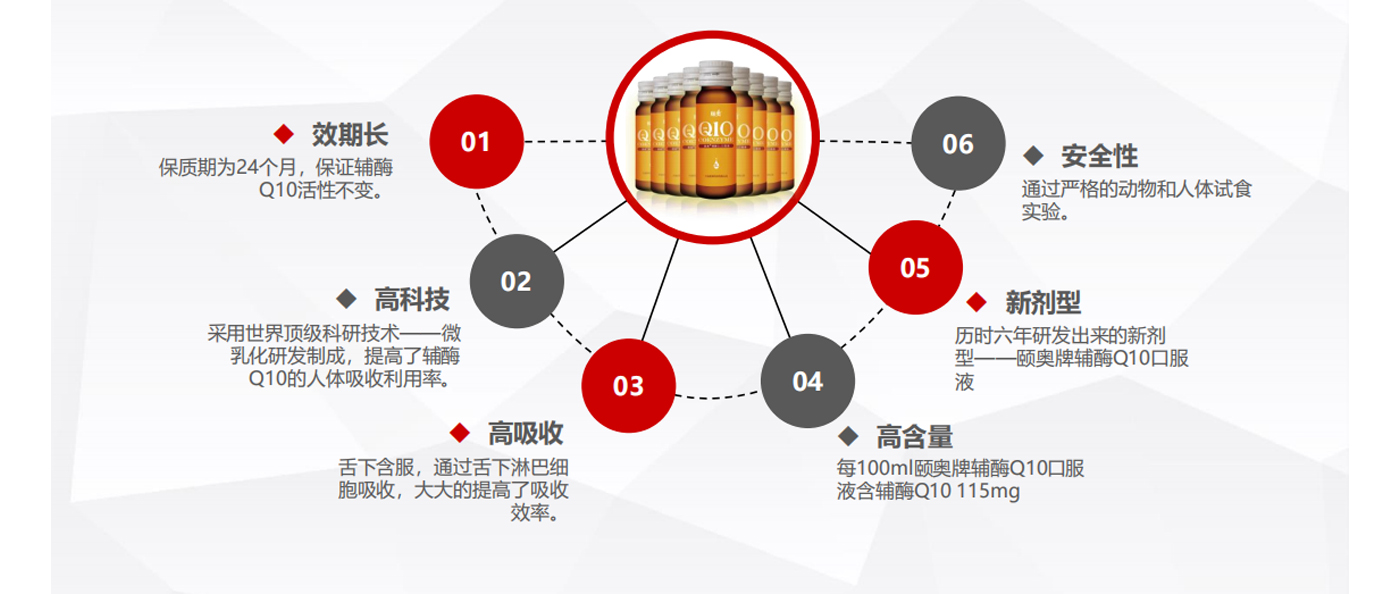 01
◆ 效期长
保质期为24个月，保证辅酶Q10活性不变。

02
◆ 高科技
采用世界顶级科研技术——微乳化研发制成，提高了辅酶Q10的人体吸收利用率。

03
◆ 高吸收
舌下含服，通过舌下淋巴细胞吸收，大大的提高了吸收效率。

04
◆ 高含量
每100ml颐奥牌辅酶Q10口服液含辅酶Q10 115mg

05
◆ 新剂型
历时六年研发出来的新剂型——颐奥牌辅酶Q10口服液

06
◆ 安全性
通过严格的动物和人体试食实验。

Q10